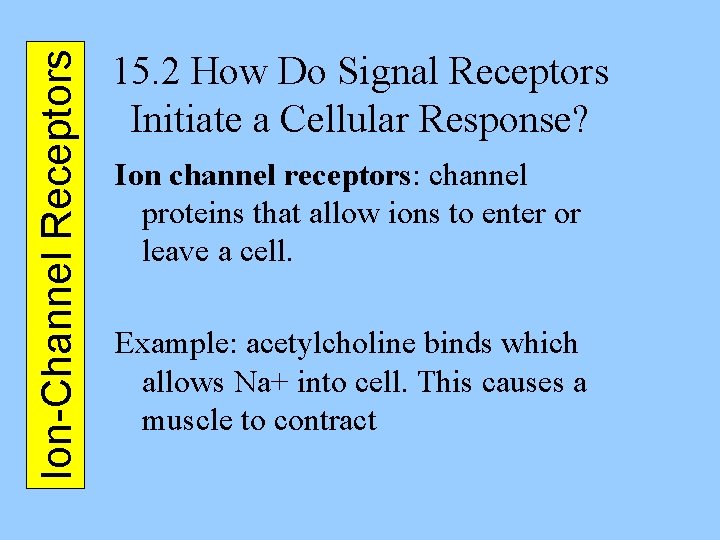 Ion-Channel Receptors

15.2 How Do Signal Receptors Initiate a Cellular Response?

Ion channel receptors: channel proteins that allow ions to enter or leave a cell.

Example: acetylcholine binds which allows Na+ into cell. This causes a muscle to contract